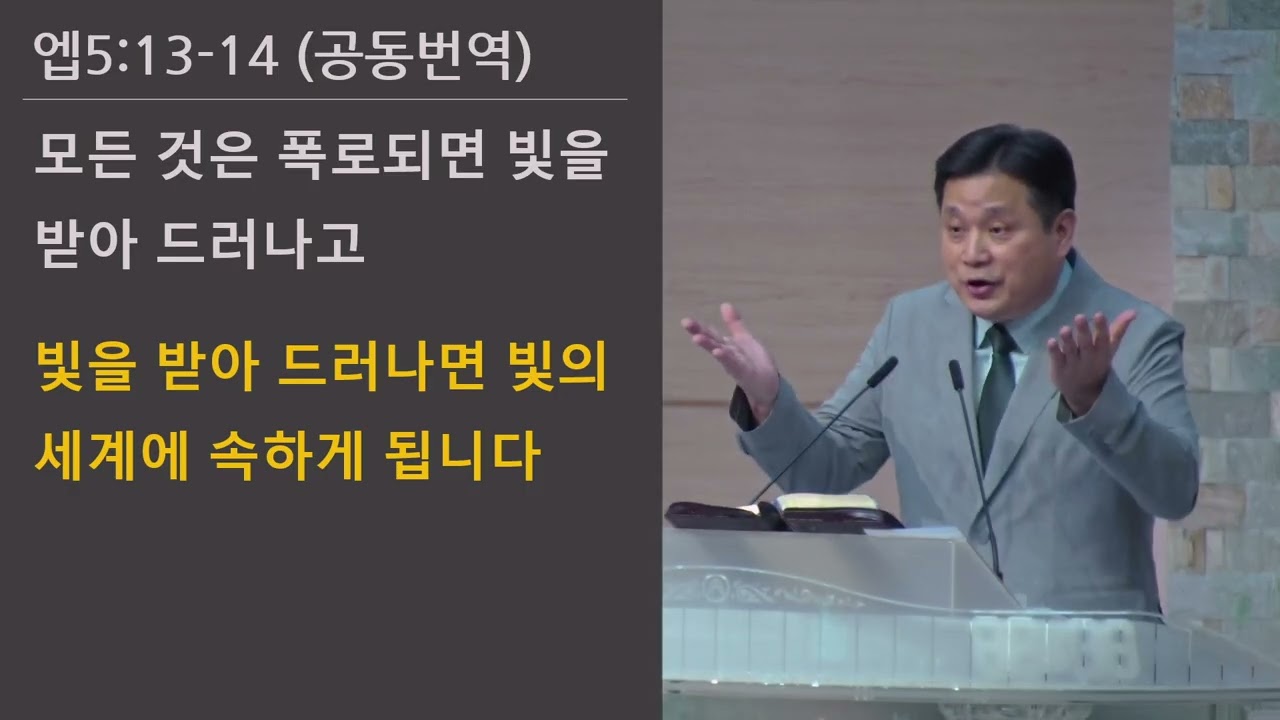 엡5:13-14 (공동번역)

모든 것은 폭로되면 빛을 받아 드러나고

빛을 받아 드러나면 빛의 세계에 속하게 됩니다